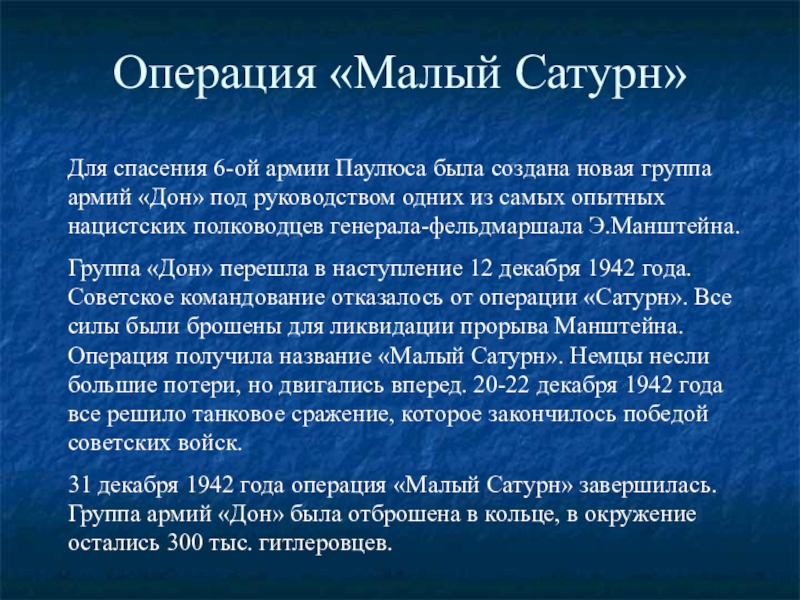 Операция «Малый Сатурн»

Для спасения 6-ой армии Паулюса была создана новая группа армий «Дон» под руководством одних из самых опытных нацистских полководцев генерала-фельдмаршала Э.Манштейна.

Группа «Дон» перешла в наступление 12 декабря 1942 года. Советское командование отказалось от операции «Сатурн». Все силы были брошены для ликвидации прорыва Манштейна. Операция получила название «Малый Сатурн». Немцы несли большие потери, но двигались вперед. 20-22 декабря 1942 года все решило танковое сражение, которое закончилось победой советских войск.

31 декабря 1942 года операция «Малый Сатурн» завершилась. Группа армий «Дон» была отброшена в кольце, в окружение остались 300 тыс. гитлеровцев.